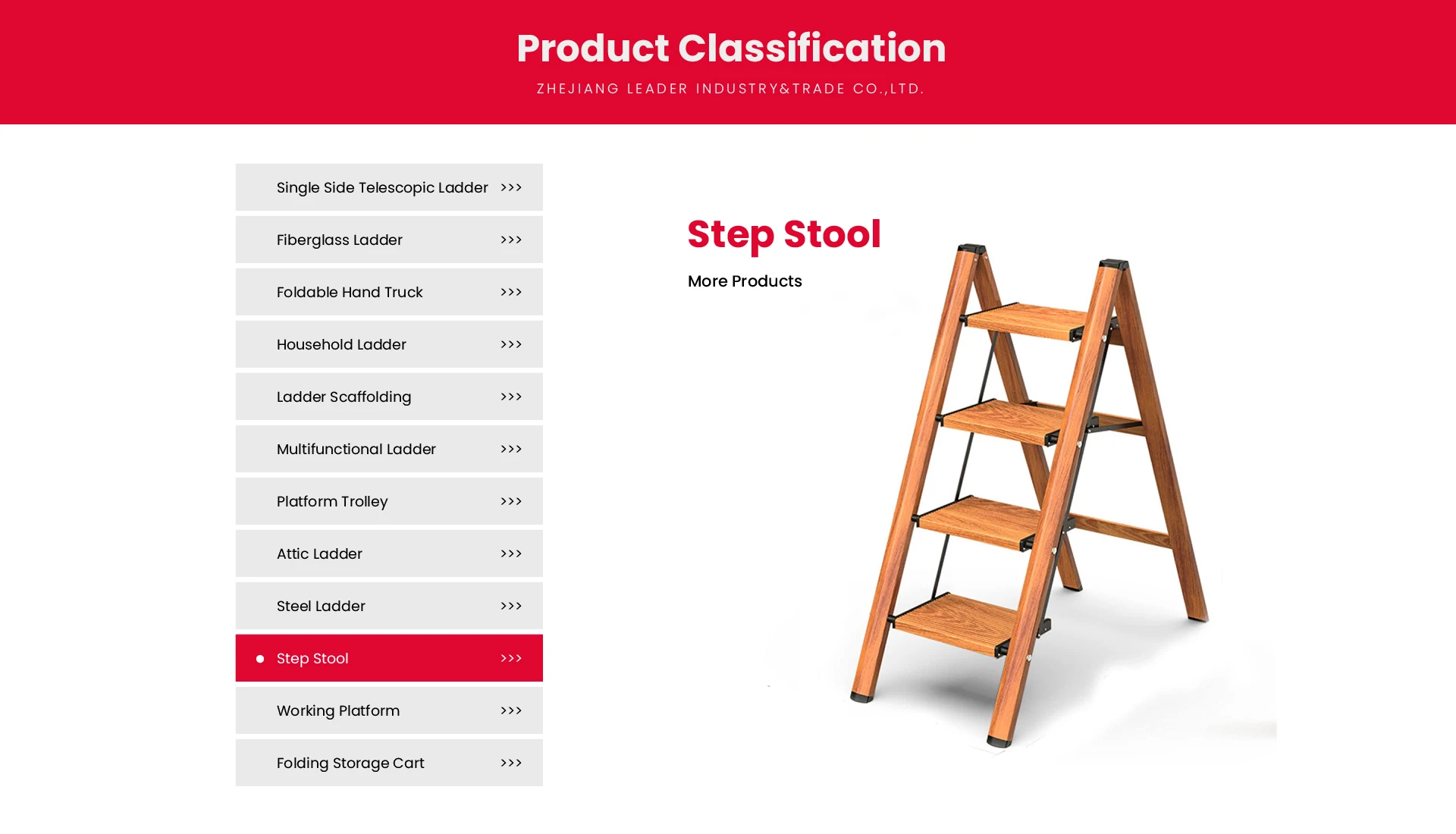 Product Classification

ZHEJIANG LEADER INDUSTRY&TRADE CO.,LTD.

Single Side Telescopic Ladder >>>

Fiberglass Ladder >>>

Foldable Hand Truck >>>

Household Ladder >>>

Ladder Scaffolding >>>

Multifunctional Ladder >>>

Platform Trolley >>>

Attic Ladder >>>

Steel Ladder >>>

Step Stool >>>

Working Platform >>>

Folding Storage Cart >>>

Step Stool

More Products